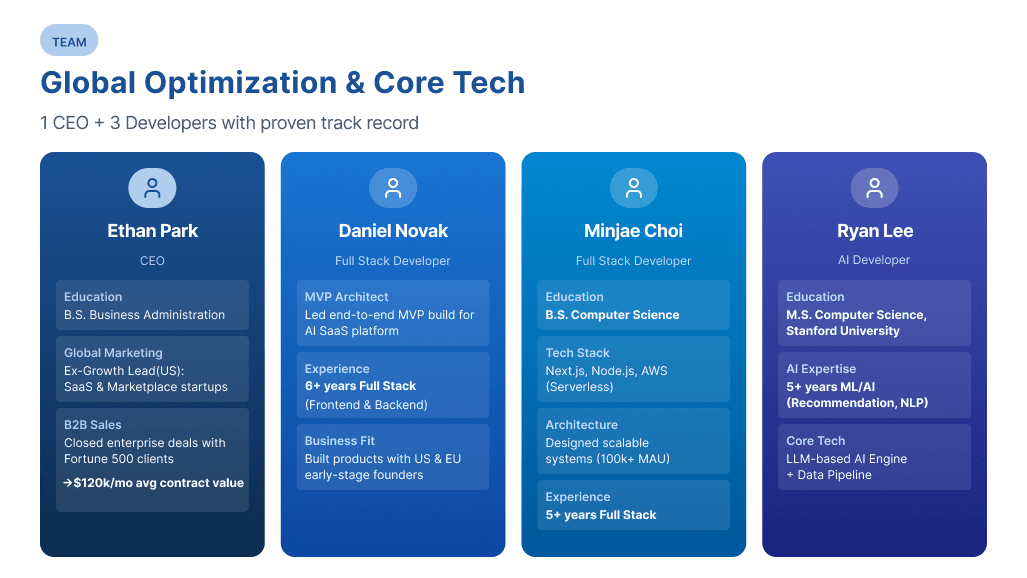 TEAM

Global Optimization & Core Tech

1 CEO + 3 Developers with proven track record

Ethan Park

CEO

Education
B.S. Business Administration

Global Marketing
Ex-Growth Lead(US):
SaaS & Marketplace startups

B2B Sales
Closed enterprise deals with Fortune 500 clients
→$120k/mo avg contract value

Daniel Novak

Full Stack Developer

MVP Architect
Led end-to-end MVP build for AI SaaS platform

Experience
6+ years Full Stack
(Frontend & Backend)

Business Fit
Built products with US & EU early-stage founders

Minjae Choi

Full Stack Developer

Education
B.S. Computer Science

Tech Stack
Next.js, Node.js, AWS (Serverless)

Architecture
Designed scalable systems (100k+ MAU)

Experience
5+ years Full Stack

Ryan Lee

AI Developer

Education
M.S. Computer Science, Stanford University

AI Expertise
5+ years ML/AI
(Recommendation, NLP)

Core Tech
LLM-based AI Engine
+ Data Pipeline